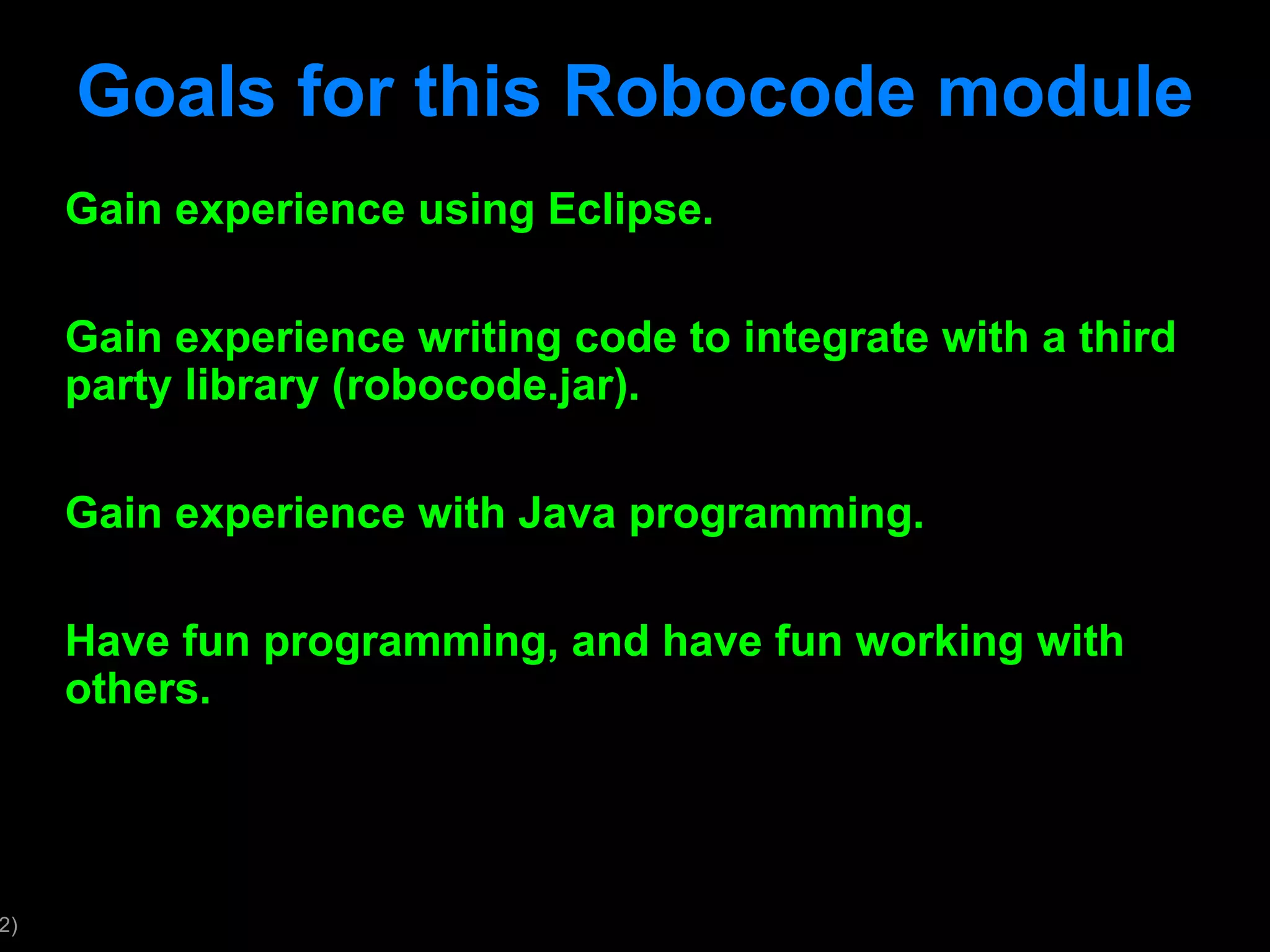 Goals for this Robocode module

Gain experience using Eclipse.

Gain experience writing code to integrate with a third party library (robocode.jar).

Gain experience with Java programming.

Have fun programming, and have fun working with others.

2)